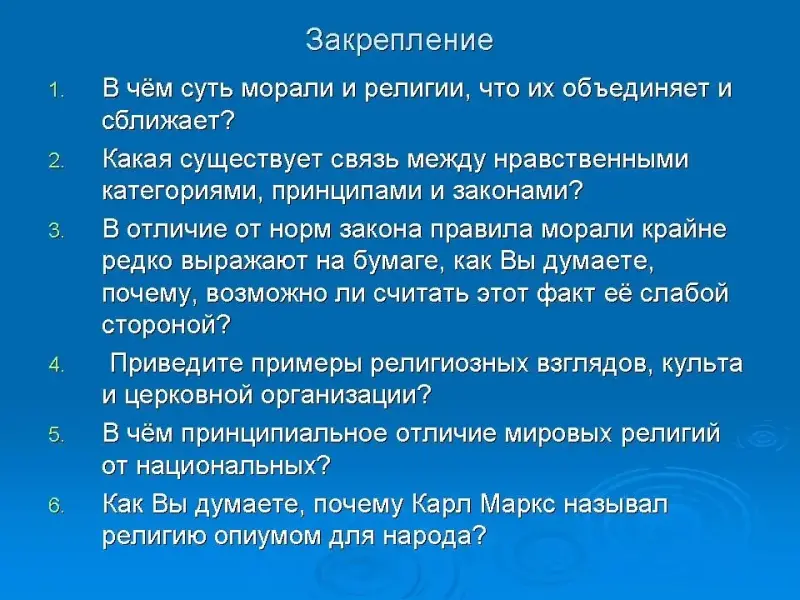 Закрепление

1. В чём суть морали и религии, что их объединяет и сближает?

2. Какая существует связь между нравственными категориями, принципами и законами?

3. В отличие от норм закона правила морали крайне редко выражают на бумаге, как Вы думаете, почему, возможно ли считать этот факт её слабой стороной?

4. Приведите примеры религиозных взглядов, культа и церковной организации?

5. В чём принципиальное отличие мировых религий от национальных?

6. Как Вы думаете, почему Карл Маркс называл религию опиумом для народа?